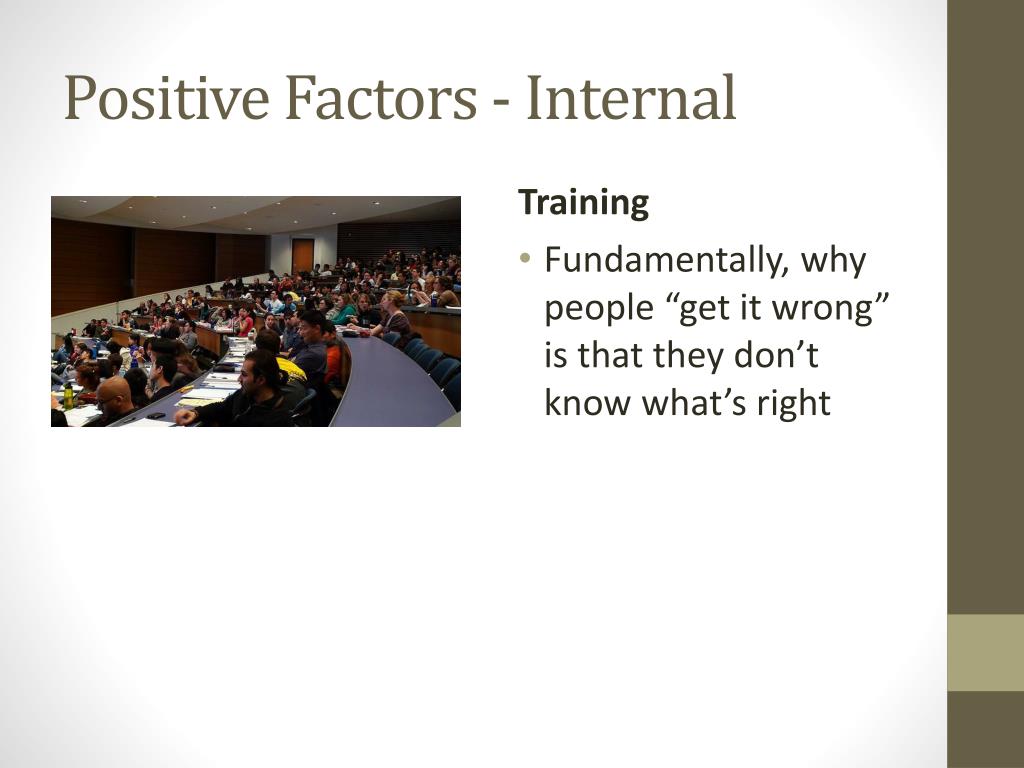 Positive Factors - Internal

Training

• Fundamentally, why people “get it wrong” is that they don’t know what’s right